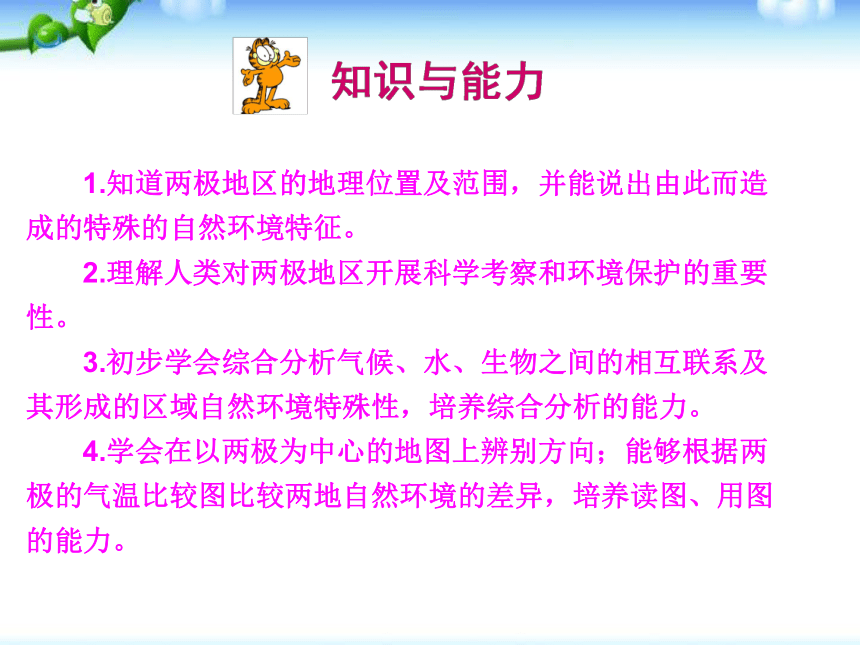 知识与能力

1.知道两极地区的地理位置及范围，并能说出由此而造成的特殊的自然环境特征。

2.理解人类对两极地区开展科学考察和环境保护的重要性。

3.初步学会综合分析气候、水、生物之间的相互联系及其形成的区域自然环境特殊性，培养综合分析的能力。

4.学会在以两极为中心的地图上辨别方向；能够根据两极的气温比较图比较两地自然环境的差异，培养读图、用图的能力。